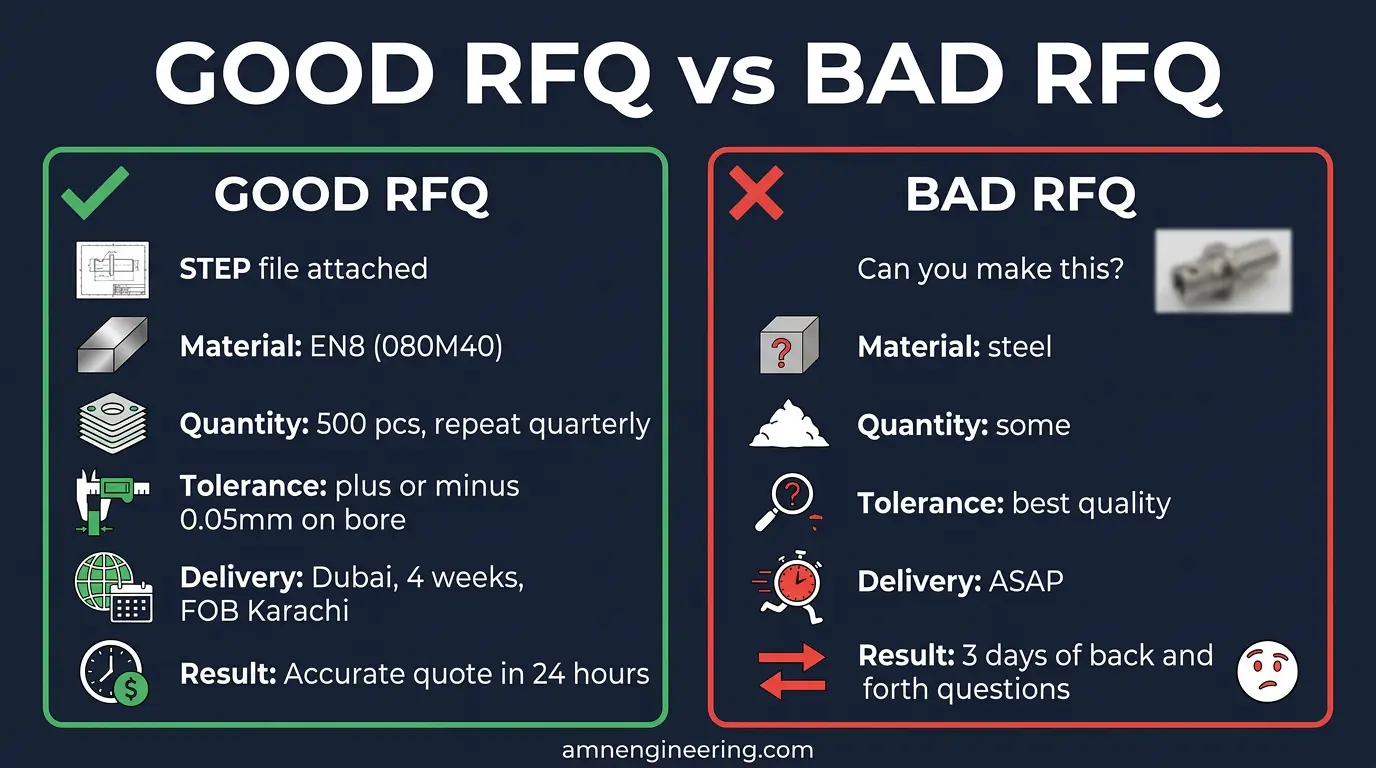 GOOD RFQ vs BAD RFQ

GOOD RFQ

STEP file attached

Material: EN8 (080M40)

Quantity: 500 pcs, repeat quarterly

Tolerance: plus or minus 0.05mm on bore

Delivery: Dubai, 4 weeks, FOB Karachi

Result: Accurate quote in 24 hours

BAD RFQ

Can you make this?

Material: steel

Quantity: some

Tolerance: best quality

Delivery: ASAP

Result: 3 days of back and forth questions

amnengineering.com